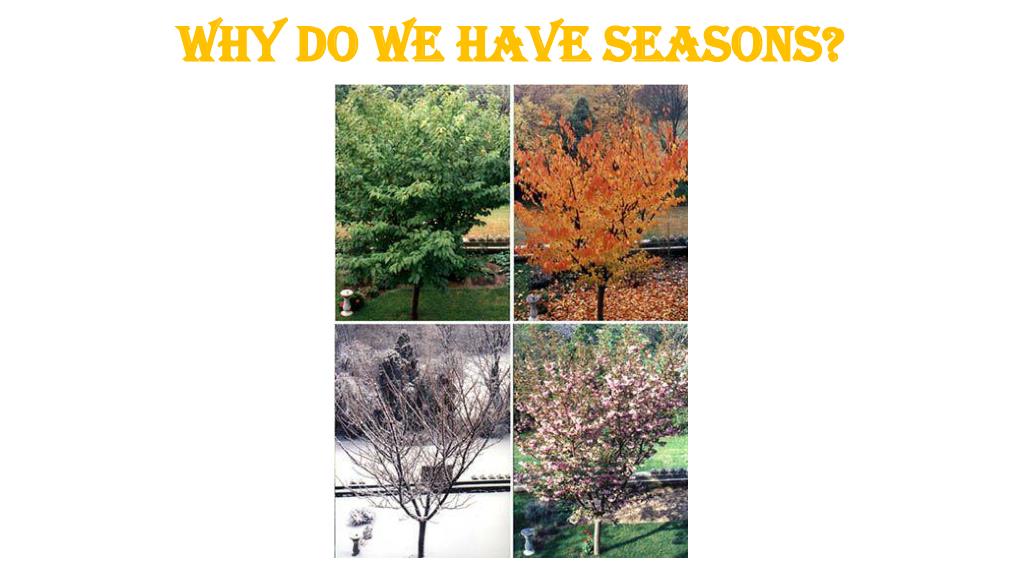 WHY DO WE HAVE SEASONS?